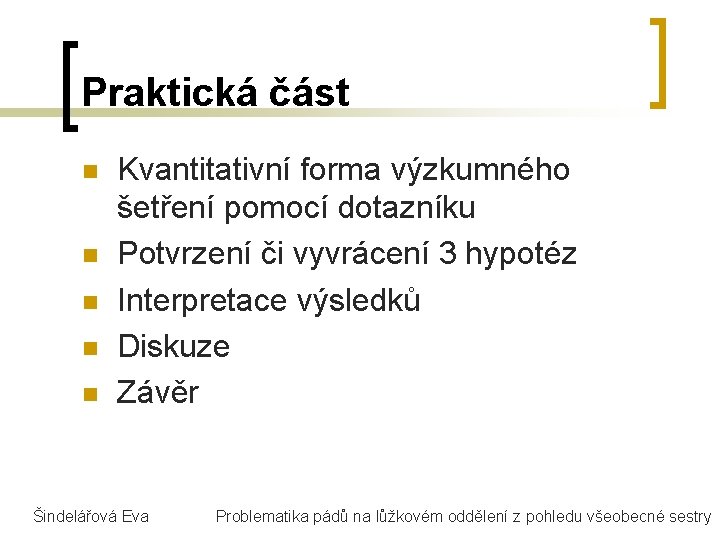 Praktická část

- Kvantitativní forma výzkumného šetření pomocí dotazníku
- Potvrzení či vyvrácení 3 hypotéz
- Interpretace výsledků
- Diskuze
- Závěr

Šindelářová Eva Problematika pádů na lůžkovém oddělení z pohledu všeobecné sestry